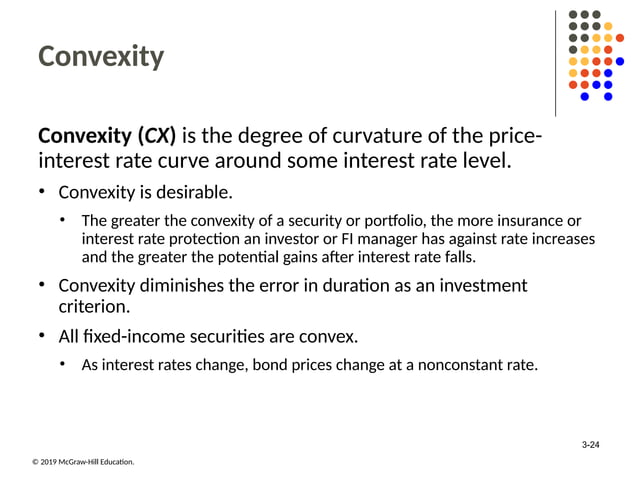 Convexity

Convexity (CX) is the degree of curvature of the price-interest rate curve around some interest rate level.

• Convexity is desirable.

• The greater the convexity of a security or portfolio, the more insurance or interest rate protection an investor or FI manager has against rate increases and the greater the potential gains after interest rate falls.

• Convexity diminishes the error in duration as an investment criterion.

• All fixed-income securities are convex.

• As interest rates change, bond prices change at a nonconstant rate.

3-24

© 2019 McGraw-Hill Education.